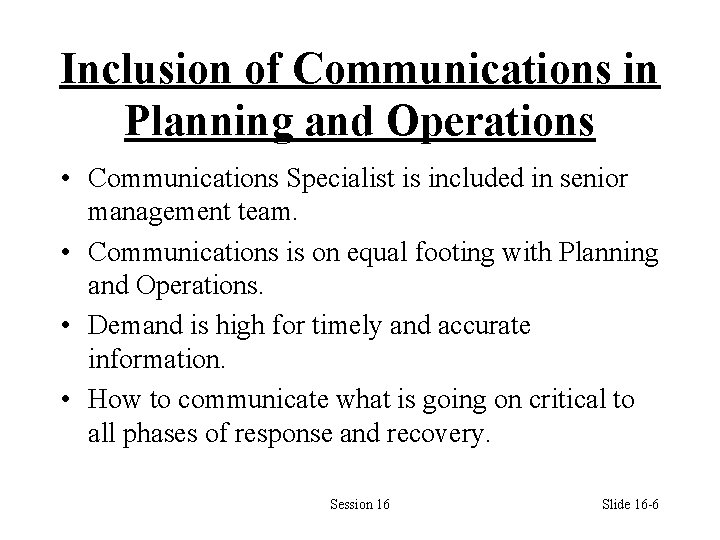 Inclusion of Communications in Planning and Operations

• Communications Specialist is included in senior management team.

• Communications is on equal footing with Planning and Operations.

• Demand is high for timely and accurate information.

• How to communicate what is going on critical to all phases of response and recovery.

Session 16

Slide 16-6